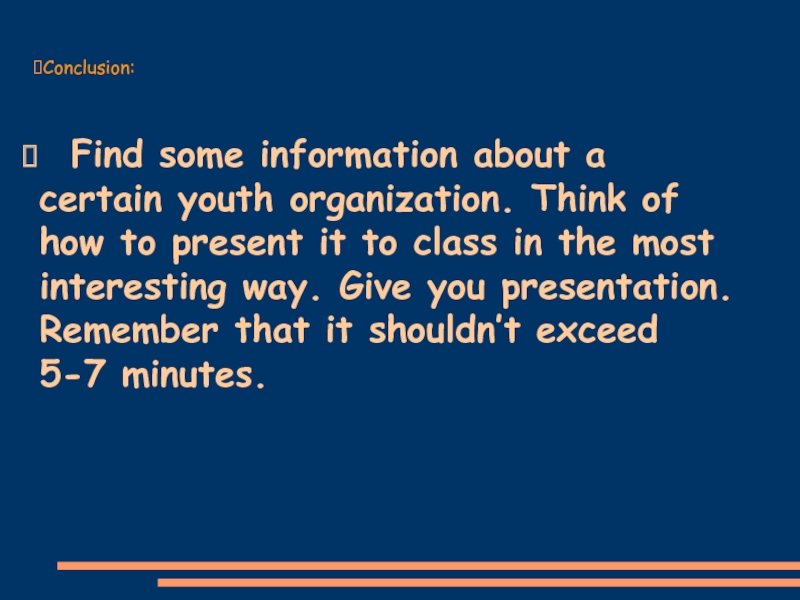 Conclusion:

Find some information about a certain youth organization. Think of how to present it to class in the most interesting way. Give you presentation. Remember that it shouldn’t exceed 5-7 minutes.